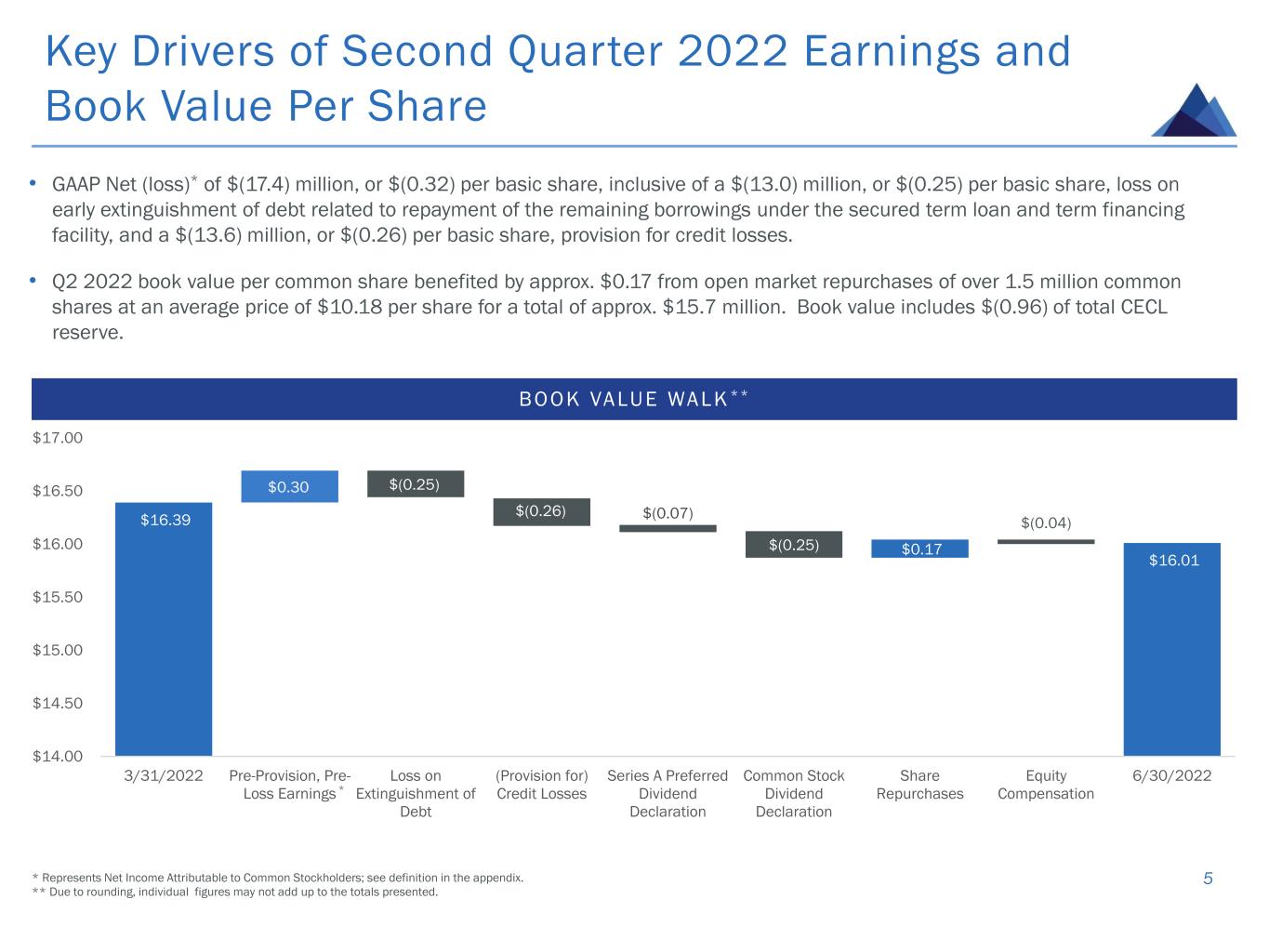 Key Drivers of Second Quarter 2022 Earnings and Book Value Per Share

• GAAP Net (loss)* of \$(17.4) million, or \$(0.32) per basic share, inclusive of a \$(13.0) million, or \$(0.25) per basic share, loss on early extinguishment of debt related to repayment of the remaining borrowings under the secured term loan and term financing facility, and a \$(13.6) million, or \$(0.26) per basic share, provision for credit losses.

• Q2 2022 book value per common share benefited by approx. \$0.17 from open market repurchases of over 1.5 million common shares at an average price of \$10.18 per share for a total of approx. \$15.7 million. Book value includes \$(0.96) of total CECL reserve.

BOOK VALUE WALK**

\$17.00
\$16.50
\$16.00
\$15.50
\$15.00
\$14.50
\$14.00

\$16.39
\$0.30
\$(0.25)
\$(0.26)
\$(0.07)
\$(0.25)
\$0.17
\$(0.04)
\$16.01

3/31/2022
Pre-Provision, Pre-Loss Earnings*
Loss on Extinguishment of Debt
(Provision for) Credit Losses
Series A Preferred Dividend Declaration
Common Stock Dividend Declaration
Share Repurchases
Equity Compensation
6/30/2022

* Represents Net Income Attributable to Common Stockholders; see definition in the appendix.
** Due to rounding, individual figures may not add up to the totals presented.

5